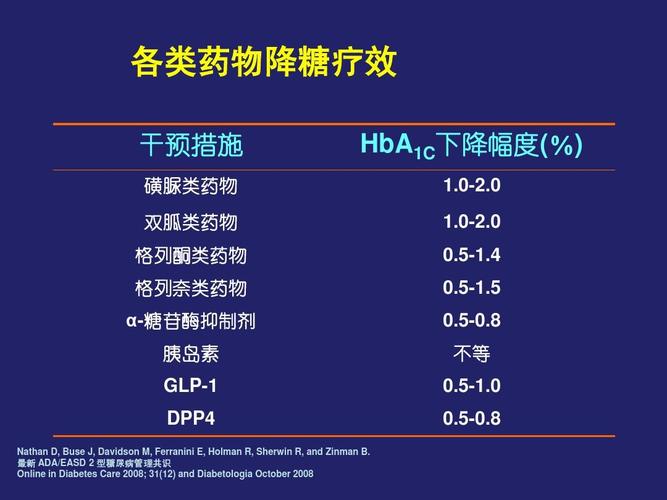 各类药物降糖疗效

| 干预措施 | $HbA_{1C}$下降幅度(%) |
|---|---|
| 磺脲类药物 | 1.0-2.0 |
| 双胍类药物 | 1.0-2.0 |
| 格列酮类药物 | 0.5-1.4 |
| 格列奈类药物 | 0.5-1.5 |
| α-糖苷酶抑制剂 | 0.5-0.8 |
| 胰岛素 | 不等 |
| GLP-1 | 0.5-1.0 |
| DPP4 | 0.5-0.8 |

Nathan D, Buse J, Davidson M, Ferranini E, Holman R, Sherwin R, and Zinman B.
最新 ADA/EASD 2 型糖尿病管理共识
Online in Diabetes Care 2008; 31(12) and Diabetologia October 2008